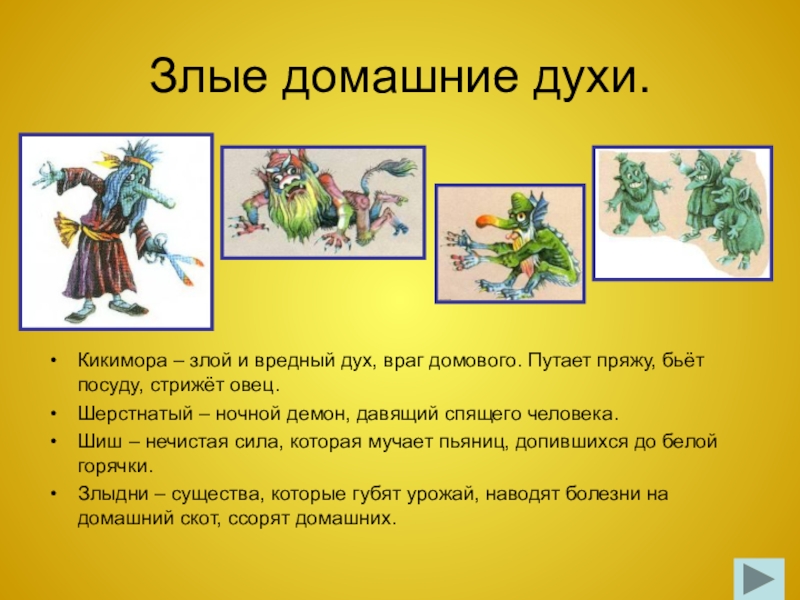 Злые домашние духи.

• Кикимора – злой и вредный дух, враг домового. Путает пряжу, бьёт посуду, стрижёт овец.
• Шерстнатый – ночной демон, давящий спящего человека.
• Шиш – нечистая сила, которая мучает пьяниц, допившихся до белой горячки.
• Злыдни – существа, которые губят урожай, наводят болезни на домашний скот, ссорят домашних.